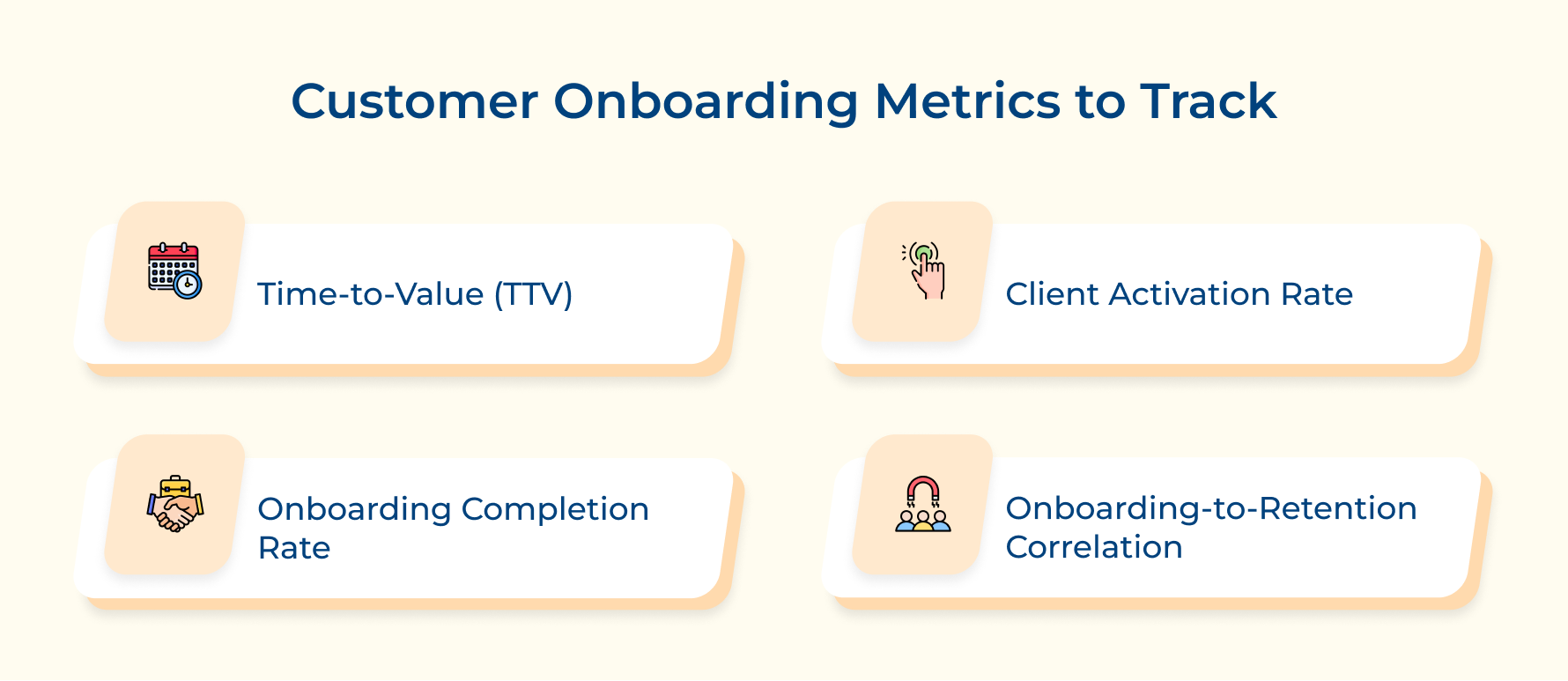 Customer Onboarding Metrics to Track

Time-to-Value (TTV)

Client Activation Rate

Onboarding Completion Rate

Onboarding-to-Retention Correlation